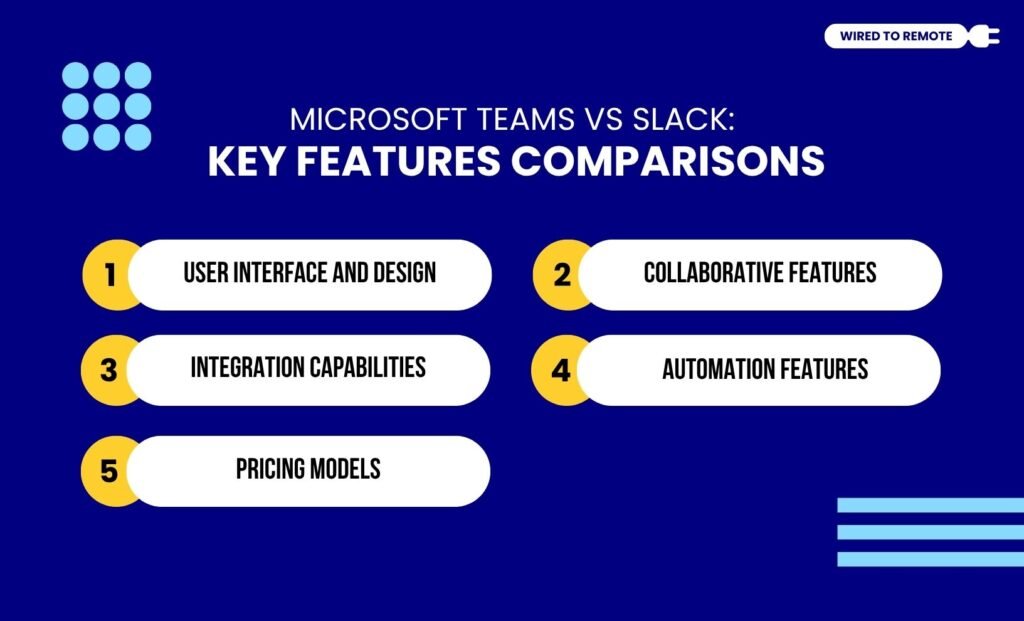 WIRED TO REMOTE

MICROSOFT TEAMS VS SLACK:
KEY FEATURES COMPARISONS

1 USER INTERFACE AND DESIGN

2 COLLABORATIVE FEATURES

3 INTEGRATION CAPABILITIES

4 AUTOMATION FEATURES

5 PRICING MODELS